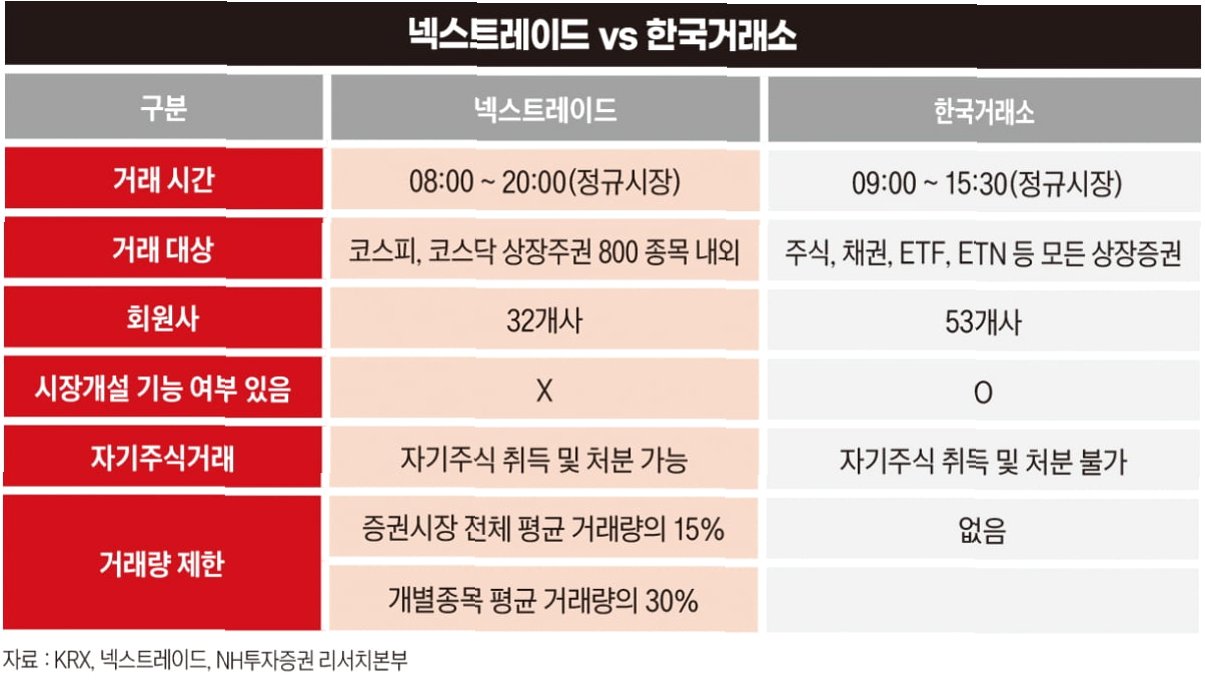 넥스트레이드 vs 한국거래소

| 구분 | 넥스트레이드 | 한국거래소 |
|---|---|---|
| 거래 시간 | 08:00 ~ 20:00(정규시장) | 09:00 ~ 15:30(정규시장) |
| 거래 대상 | 코스피, 코스닥 상장주권 800 종목 내외 | 주식, 채권, ETF, ETN 등 모든 상장증권 |
| 회원사 | 32개사 | 53개사 |
| 시장개설 기능 여부 있음 | X | O |
| 자기주식거래 | 자기주식 취득 및 처분 가능 | 자기주식 취득 및 처분 불가 |
| 거래량 제한 | 증권시장 전체 평균 거래량의 15% | 없음 |
| | 개별종목 평균 거래량의 30% | |

자료 : KRX, 넥스트레이드, NH투자증권 리서치본부